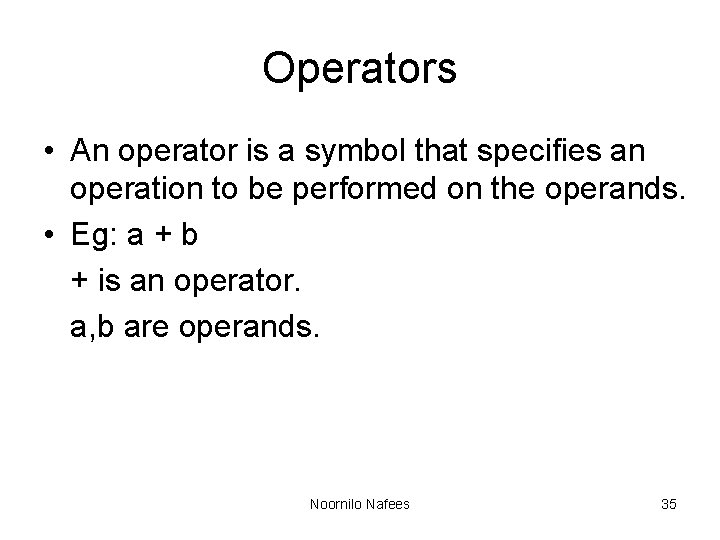 Operators

• An operator is a symbol that specifies an operation to be performed on the operands.
• Eg: a + b

+ is an operator.

a,b are operands.

Noornilo Nafees

35